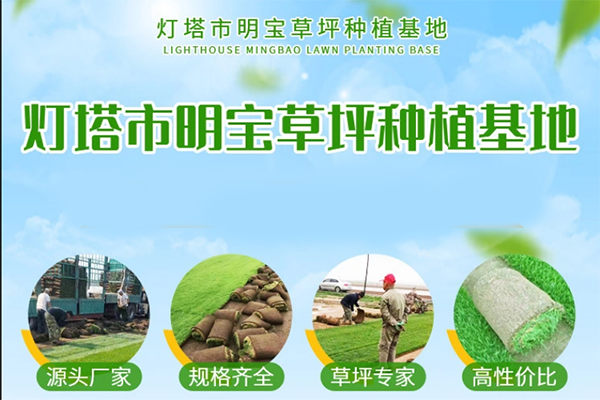 灯塔市明宝草坪种植基地
LIGHTHOUSE MINGBAO LAWN PLANTING BASE

灯塔市明宝草坪种植基地

源头厂家

规格齐全

草坪专家

高性价比